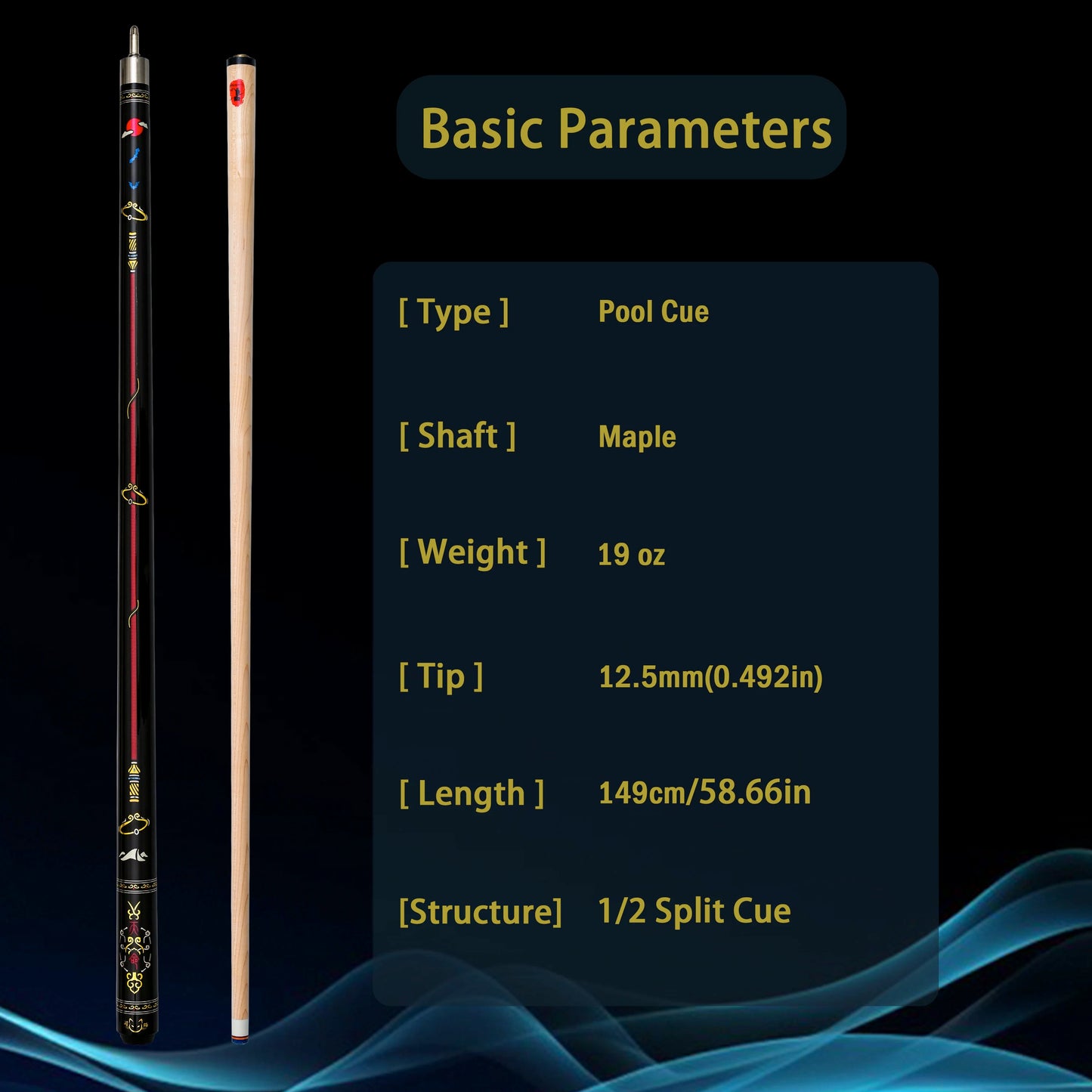 Basic Parameters

[ Type ] Pool Cue

[ Shaft ] Maple

[ Weight ] 19 oz

[ Tip ] 12.5mm(0.492in)

[ Length ] 149cm/58.66in

[Structure] 1/2 Split Cue